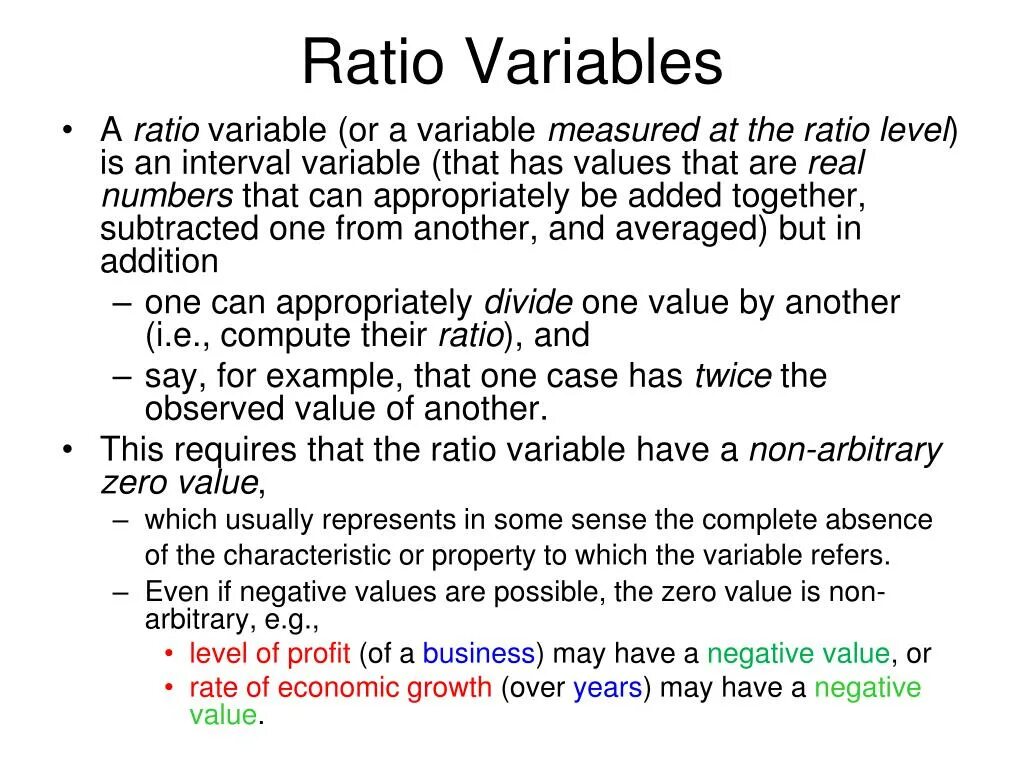 Ratio Variables

• A ratio variable (or a variable measured at the ratio level) is an interval variable (that has values that are real numbers that can appropriately be added together, subtracted one from another, and averaged) but in addition
– one can appropriately divide one value by another (i.e., compute their ratio), and
– say, for example, that one case has twice the observed value of another.
• This requires that the ratio variable have a non-arbitrary zero value,
– which usually represents in some sense the complete absence of the characteristic or property to which the variable refers.
– Even if negative values are possible, the zero value is non-arbitrary, e.g.,
• level of profit (of a business) may have a negative value, or
• rate of economic growth (over years) may have a negative value.